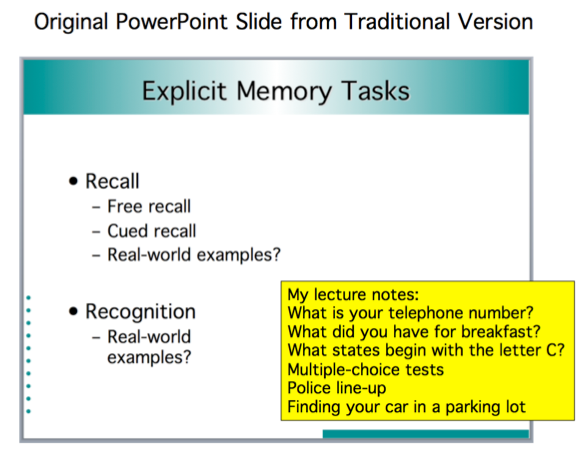 Original PowerPoint Slide from Traditional Version

Explicit Memory Tasks

• Recall
– Free recall
– Cued recall
– Real-world examples?

• Recognition
– Real-world examples?

My lecture notes:
What is your telephone number?
What did you have for breakfast?
What states begin with the letter C?
Multiple-choice tests
Police line-up
Finding your car in a parking lot